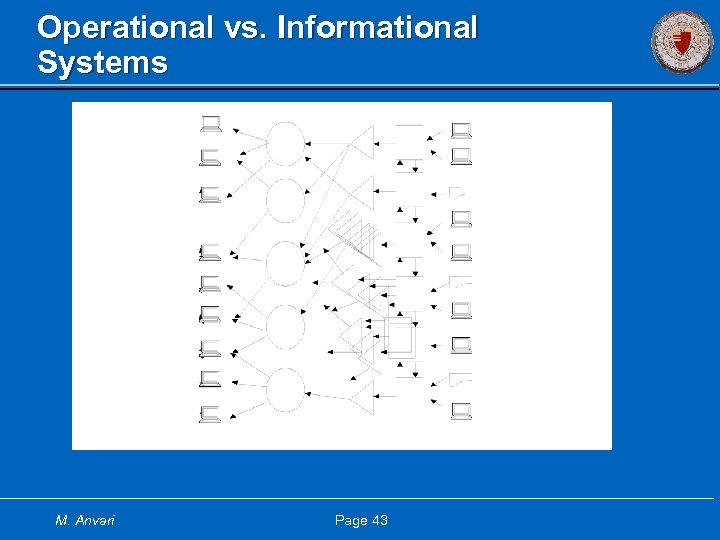 Operational vs. Informational Systems

M. Anvari

Page 43